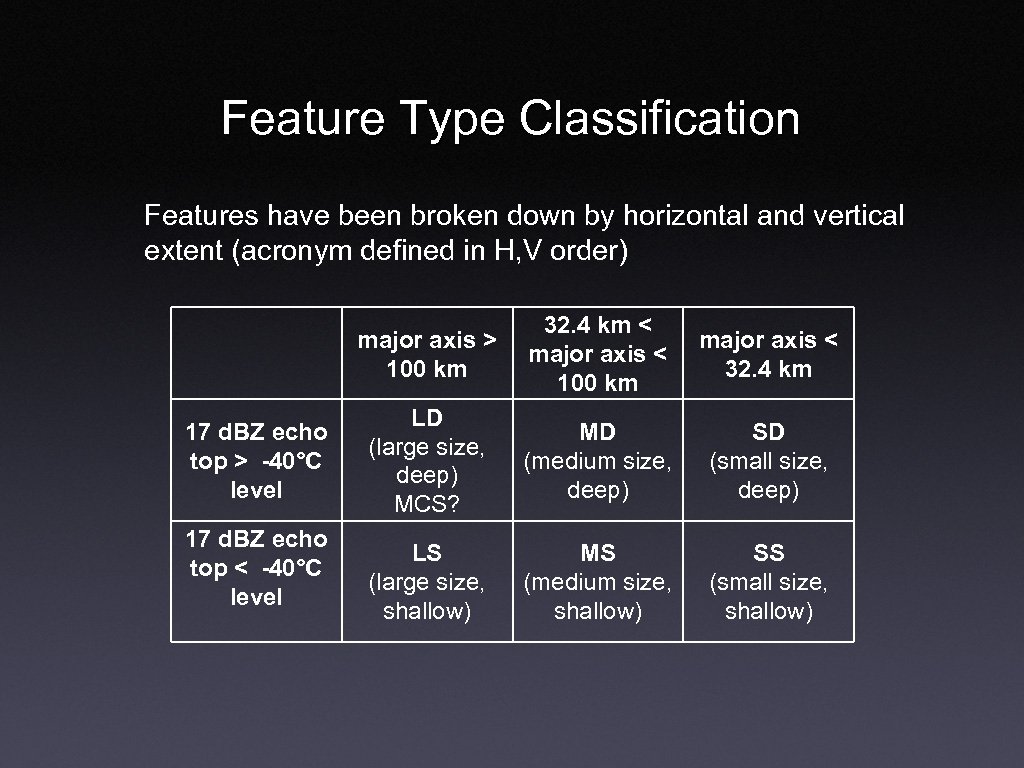 Feature Type Classification

Features have been broken down by horizontal and vertical extent (acronym defined in H,V order)

| | major axis > 100 km | 32.4 km < major axis < 100 km | major axis < 32.4 km |
|---|---|---|---|
| 17 dBZ echo top > -40°C level | LD (large size, deep) MCS? | MD (medium size, deep) | SD (small size, deep) |
| 17 dBZ echo top < -40°C level | LS (large size, shallow) | MS (medium size, shallow) | SS (small size, shallow) |